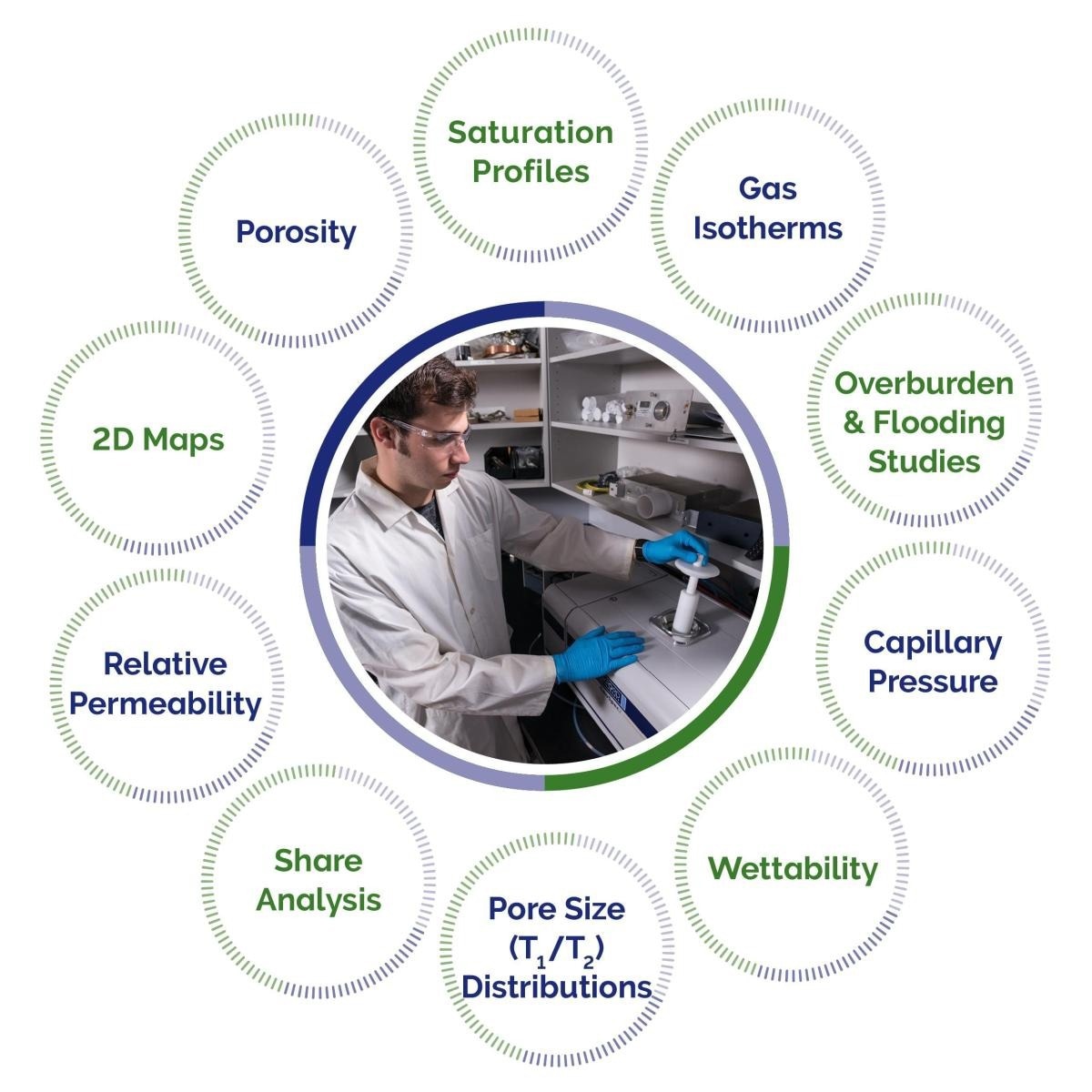 Saturation Profiles

Gas Isotherms

Overburden & Flooding Studies

Capillary Pressure

Wettability

Pore Size ($T_1/T_2$) Distributions

Share Analysis

Relative Permeability

2D Maps

Porosity